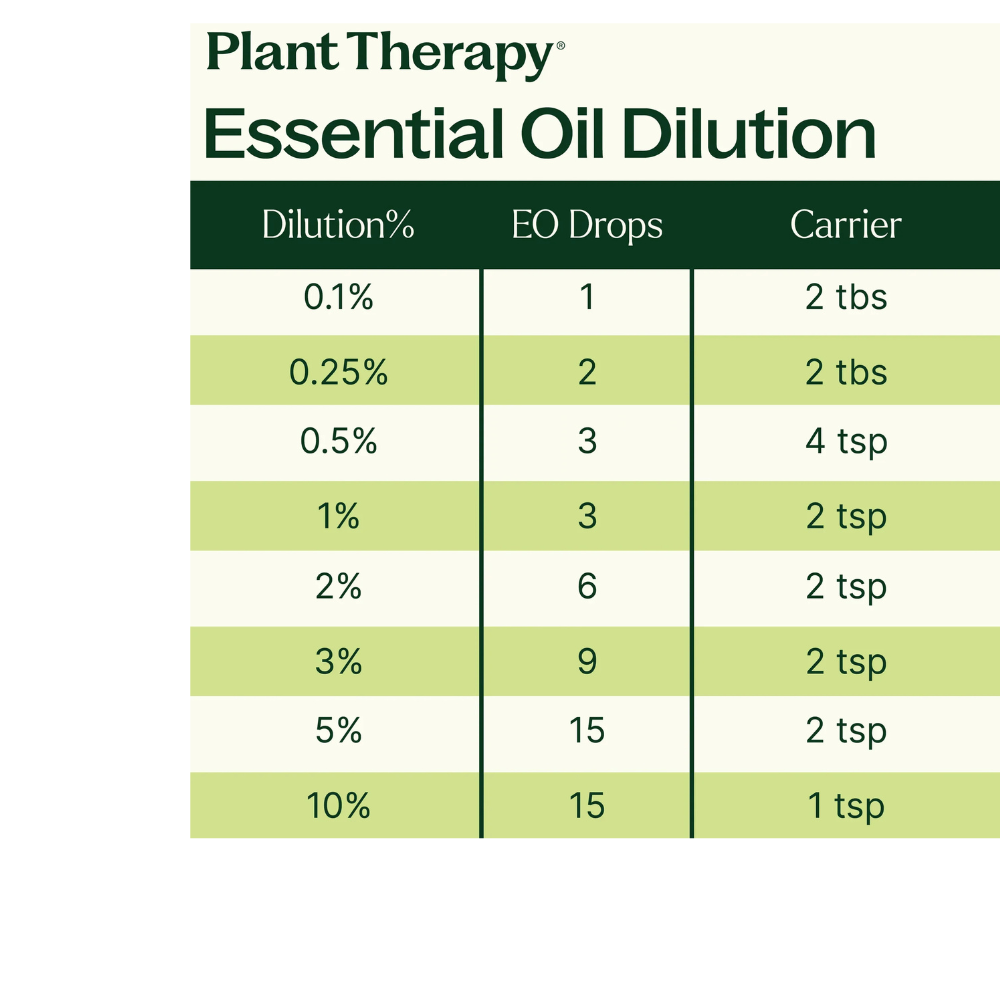 Plant Therapy®

Essential Oil Dilution

| Dilution% | EO Drops | Carrier |
|---|---|---|
| 0.1% | 1 | 2 tbs |
| 0.25% | 2 | 2 tbs |
| 0.5% | 3 | 4 tsp |
| 1% | 3 | 2 tsp |
| 2% | 6 | 2 tsp |
| 3% | 9 | 2 tsp |
| 5% | 15 | 2 tsp |
| 10% | 15 | 1 tsp |